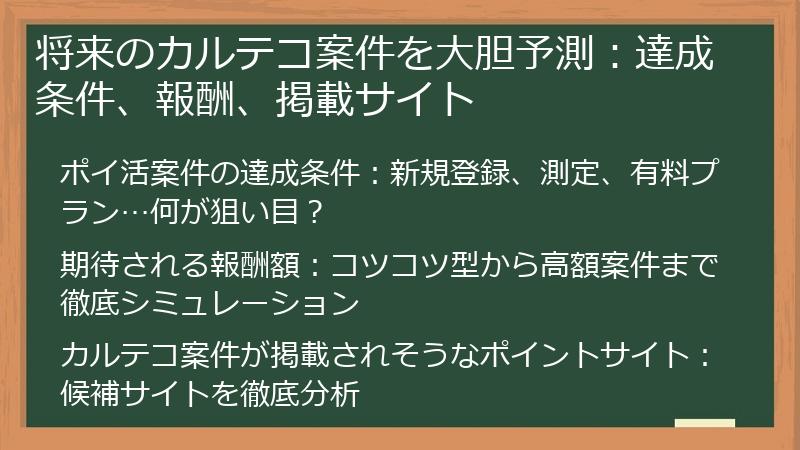 将来のカルテコ案件を大胆予測：達成条件、報酬、掲載サイト

ポイ活案件の達成条件：新規登録、測定、有料プラン…何が狙い目？

期待される報酬額：コツコツ型から高額案件まで徹底シミュレーション

カルテコ案件が掲載されそうなポイントサイト：候補サイトを徹底分析